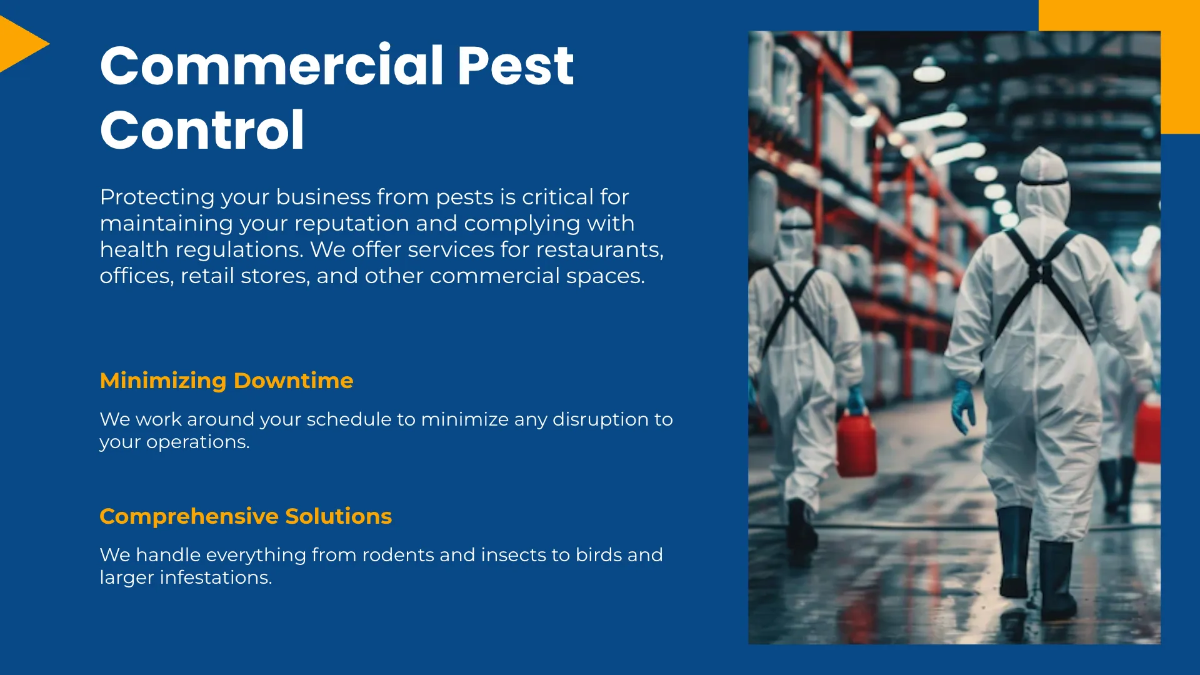 Commercial Pest Control

Protecting your business from pests is critical for maintaining your reputation and complying with health regulations. We offer services for restaurants, offices, retail stores, and other commercial spaces.

Minimizing Downtime

We work around your schedule to minimize any disruption to your operations.

Comprehensive Solutions

We handle everything from rodents and insects to birds and larger infestations.